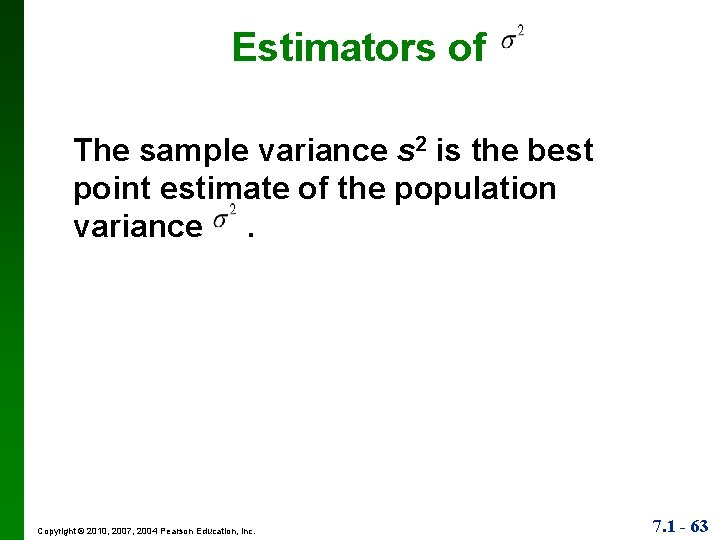 Estimators of $\sigma^2$

The sample variance $s^2$ is the best point estimate of the population variance $\sigma^2$ .

Copyright © 2010, 2007, 2004 Pearson Education, Inc.

7.1 - 63